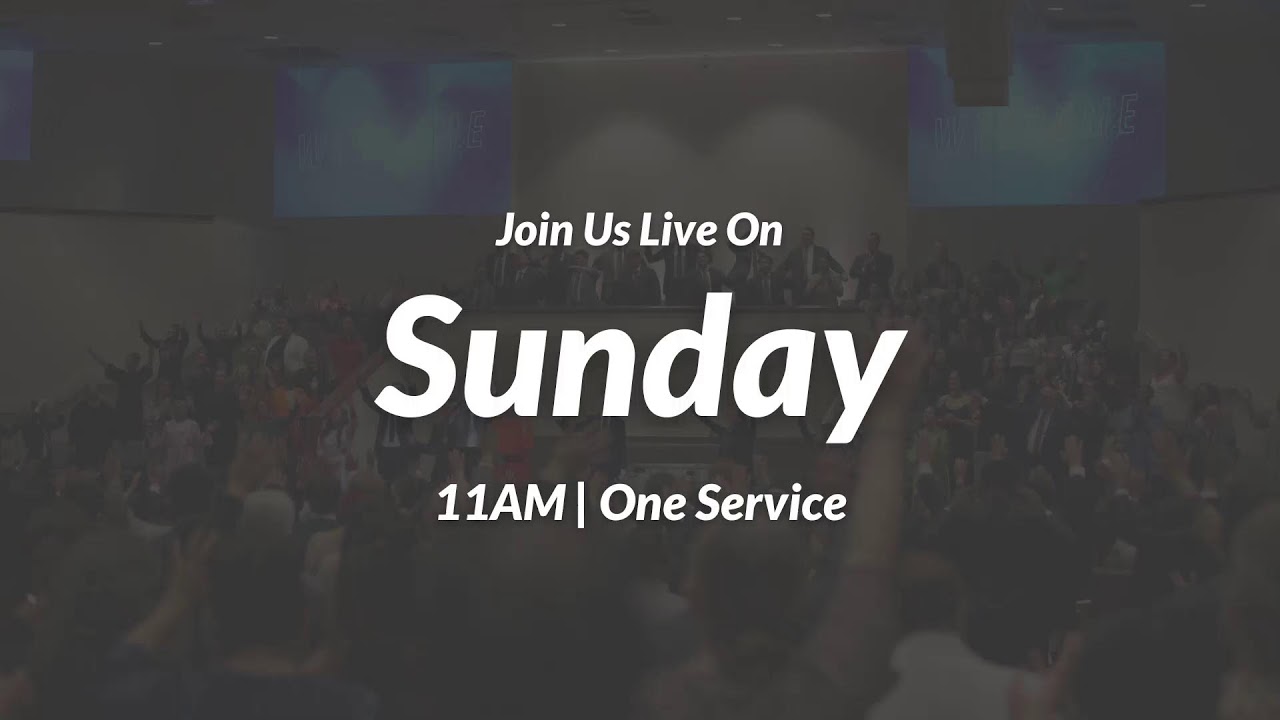 Join Us Live On

Sunday

11AM | One Service